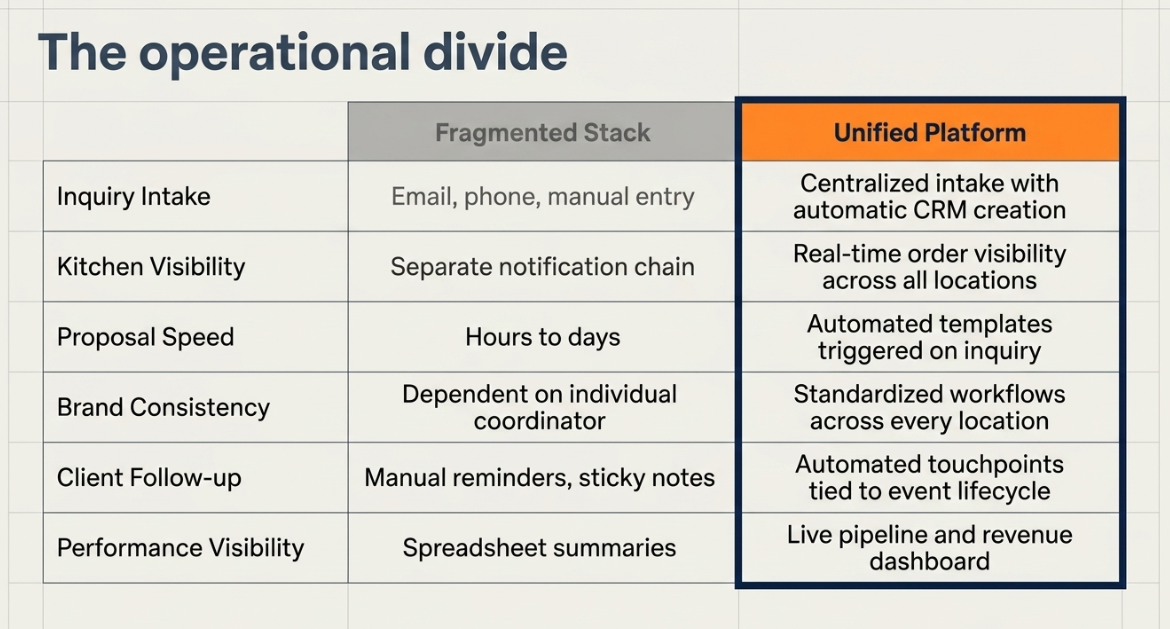 The operational divide

| | Fragmented Stack | Unified Platform |
|---|---|---|
| Inquiry Intake | Email, phone, manual entry | Centralized intake with automatic CRM creation |
| Kitchen Visibility | Separate notification chain | Real-time order visibility across all locations |
| Proposal Speed | Hours to days | Automated templates triggered on inquiry |
| Brand Consistency | Dependent on individual coordinator | Standardized workflows across every location |
| Client Follow-up | Manual reminders, sticky notes | Automated touchpoints tied to event lifecycle |
| Performance Visibility | Spreadsheet summaries | Live pipeline and revenue dashboard |